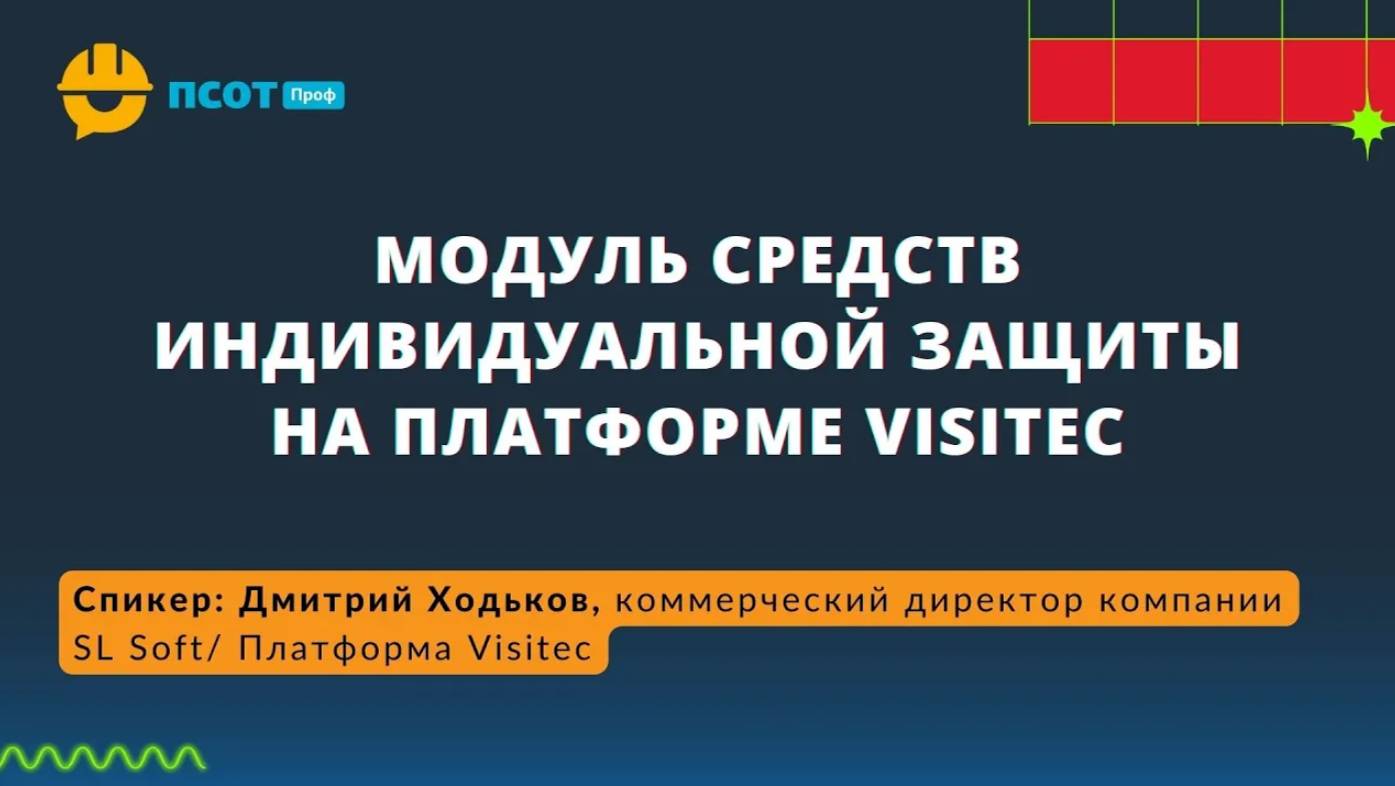 ПСОТ Проф

МОДУЛЬ СРЕДСТВ ИНДИВИДУАЛЬНОЙ ЗАЩИТЫ НА ПЛАТФОРМЕ VISITEC

Спикер: Дмитрий Ходьков, коммерческий директор компании SL Soft/ Платформа Visitec